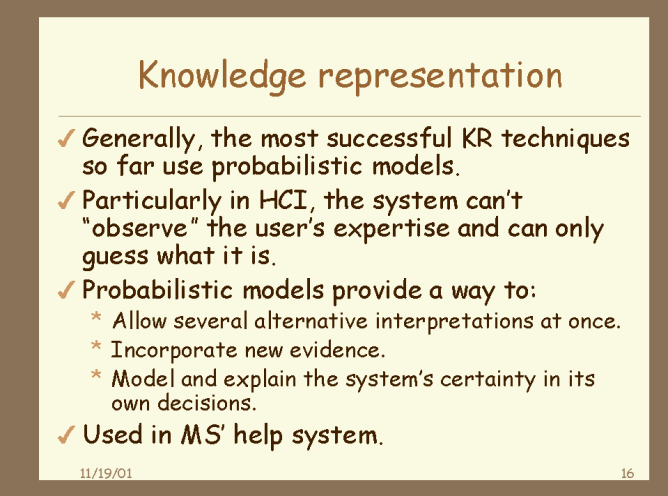 Knowledge representation

✓ Generally, the most successful KR techniques so far use probabilistic models.

✓ Particularly in HCI, the system can't "observe" the user's expertise and can only guess what it is.

✓ Probabilistic models provide a way to:

* Allow several alternative interpretations at once.
* Incorporate new evidence.
* Model and explain the system's certainty in its own decisions.

✓ Used in MS' help system.

11/19/01

16